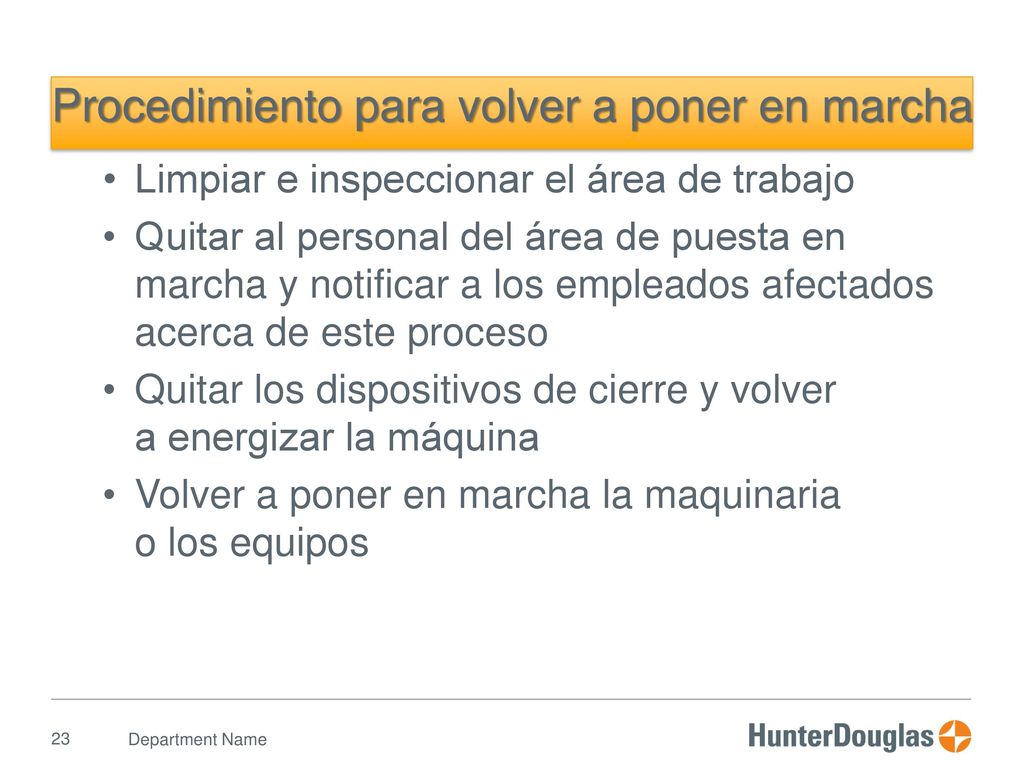 Procedimiento para volver a poner en marcha

• Limpiar e inspeccionar el área de trabajo
• Quitar al personal del área de puesta en marcha y notificar a los empleados afectados acerca de este proceso
• Quitar los dispositivos de cierre y volver a energizar la máquina
• Volver a poner en marcha la maquinaria o los equipos

23 Department Name

HunterDouglas